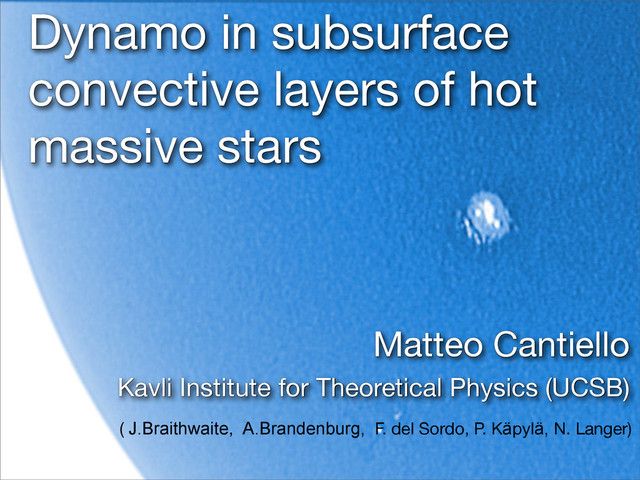 Dynamo in subsurface convective layers of hot massive stars

Matteo Cantiello

Kavli Institute for Theoretical Physics (UCSB)

( J.Braithwaite, A.Brandenburg, F. del Sordo, P. Käpylä, N. Langer)